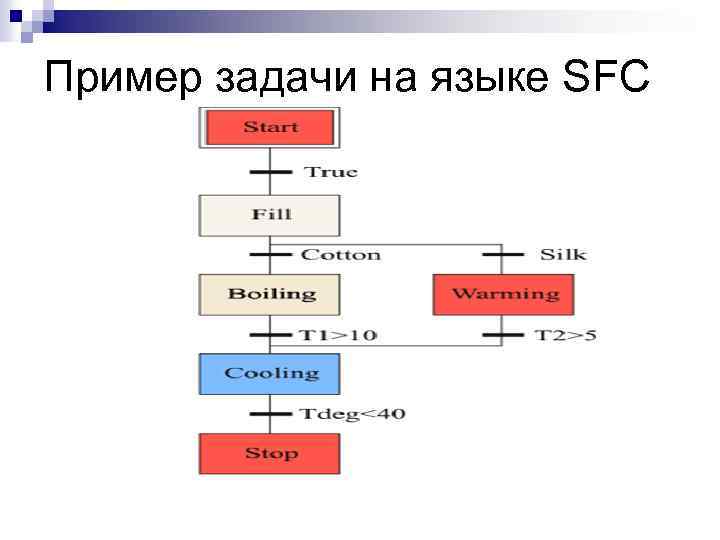 Пример задачи на языке SFC

Start

True

Fill

Cotton

Silk

Boiling

Warming

T1>10

T2>5

Cooling

Tdeg<40

Stop